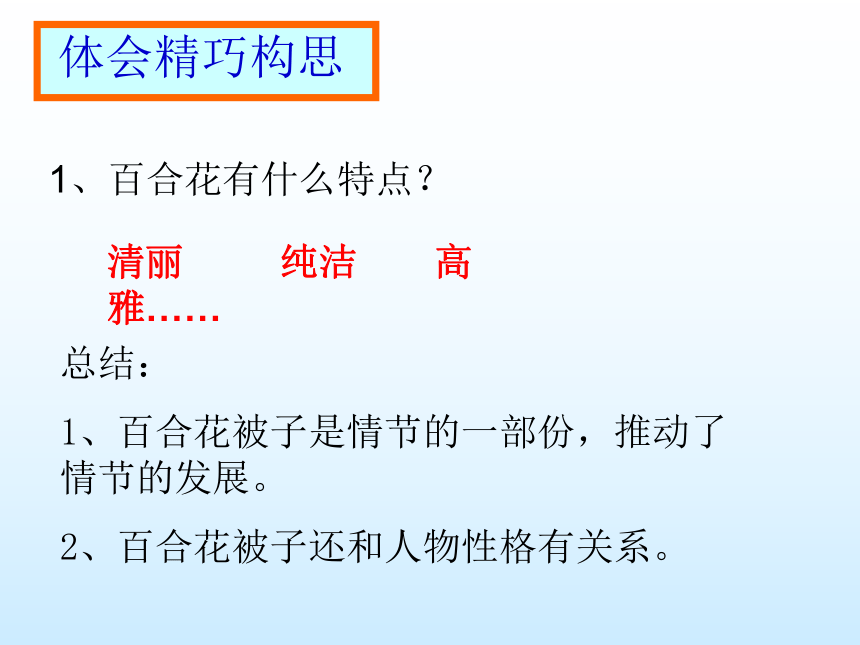 体会精巧构思

1、百合花有什么特点？

清丽　　纯洁　　高雅……

总结：

1、百合花被子是情节的一部份，推动了情节的发展。

2、百合花被子还和人物性格有关系。